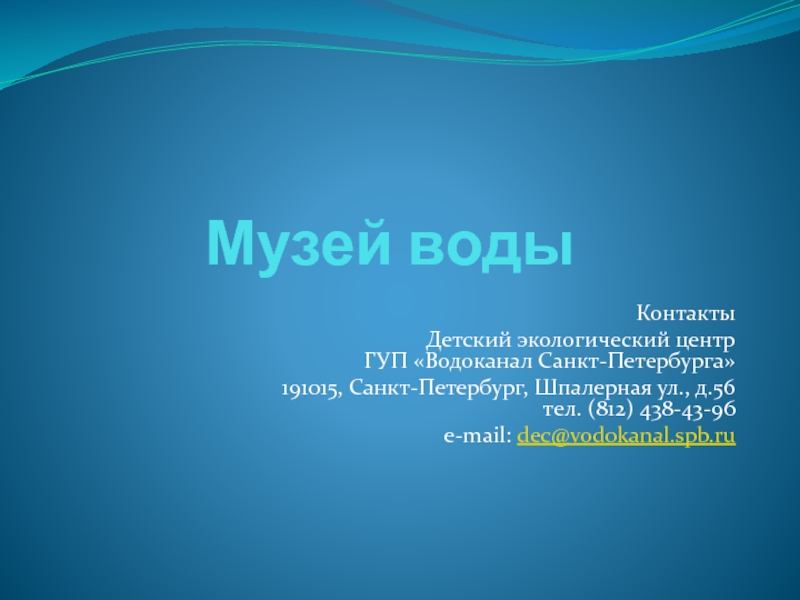 Музей воды

Контакты

Детский экологический центр
ГУП «Водоканал Санкт-Петербурга»

191015, Санкт-Петербург, Шпалерная ул., д.56
тел. (812) 438-43-96

e-mail: dec@vodokanal.spb.ru